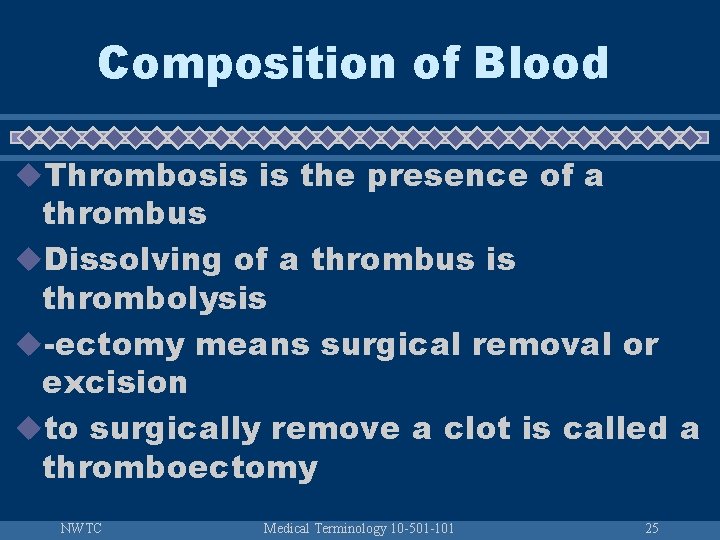 Composition of Blood

Thrombosis is the presence of a thrombus

Dissolving of a thrombus is thrombolysis

-ectomy means surgical removal or excision

to surgically remove a clot is called a thromboectomy

NWTC Medical Terminology 10-501-101 25